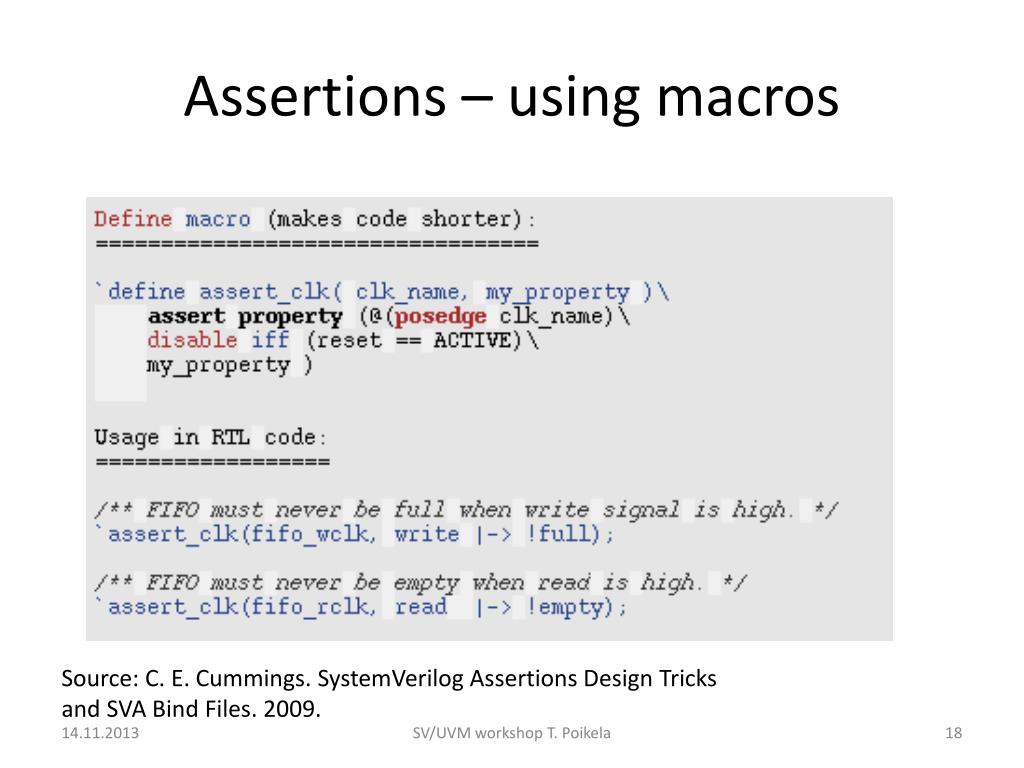 Assertions – using macros

Define macro (makes code shorter):
==================================

`define assert_clk( clk_name, my_property )\
    assert property (@(posedge clk_name)\
    disable iff (reset == ACTIVE)\
    my_property )

Usage in RTL code:
==================

/** FIFO must never be full when write signal is high. */
`assert_clk(fifo_wclk, write |-> !full);

/** FIFO must never be empty when read is high. */
`assert_clk(fifo_rclk, read |-> !empty);

Source: C. E. Cummings. SystemVerilog Assertions Design Tricks and SVA Bind Files. 2009.

14.11.2013

SV/UVM workshop T. Poikela

18